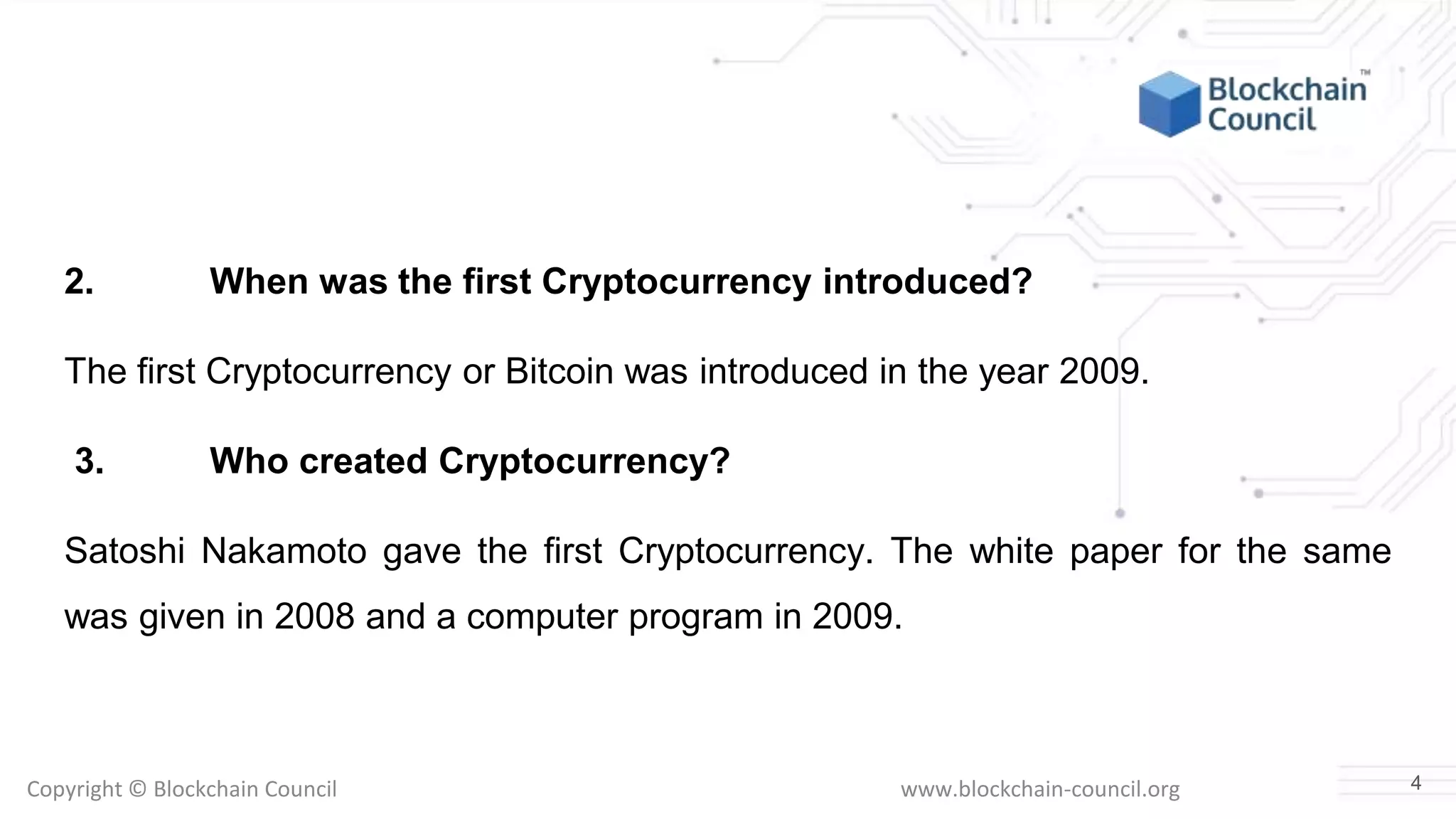 Blockchain Council™

2. When was the first Cryptocurrency introduced?

The first Cryptocurrency or Bitcoin was introduced in the year 2009.

3. Who created Cryptocurrency?

Satoshi Nakamoto gave the first Cryptocurrency. The white paper for the same was given in 2008 and a computer program in 2009.

Copyright © Blockchain Council

www.blockchain-council.org

4